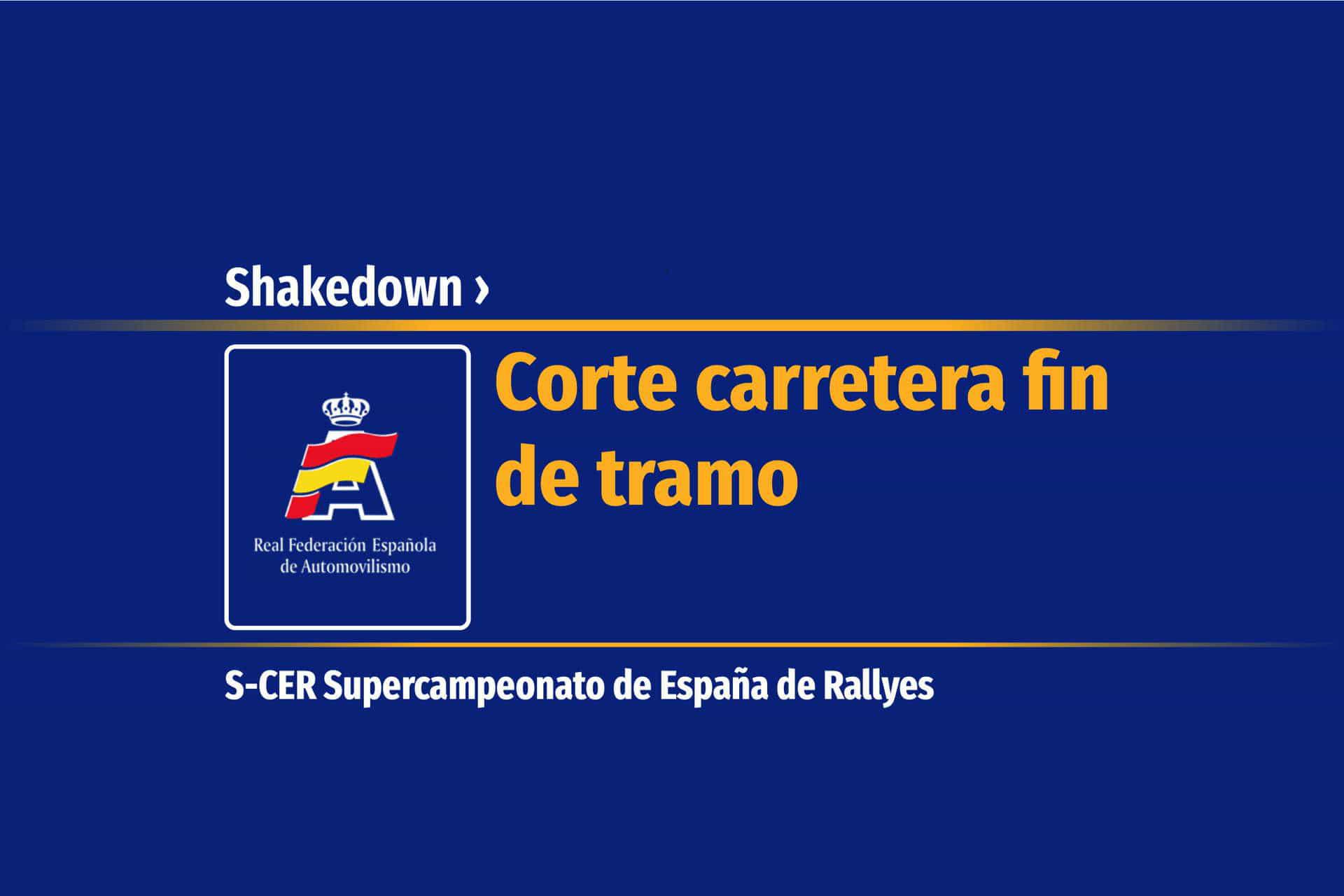 Shakedown ›

Real Federación Española de Automovilismo

Corte carretera fin de tramo

S-CER Supercampeonato de España de Rallyes